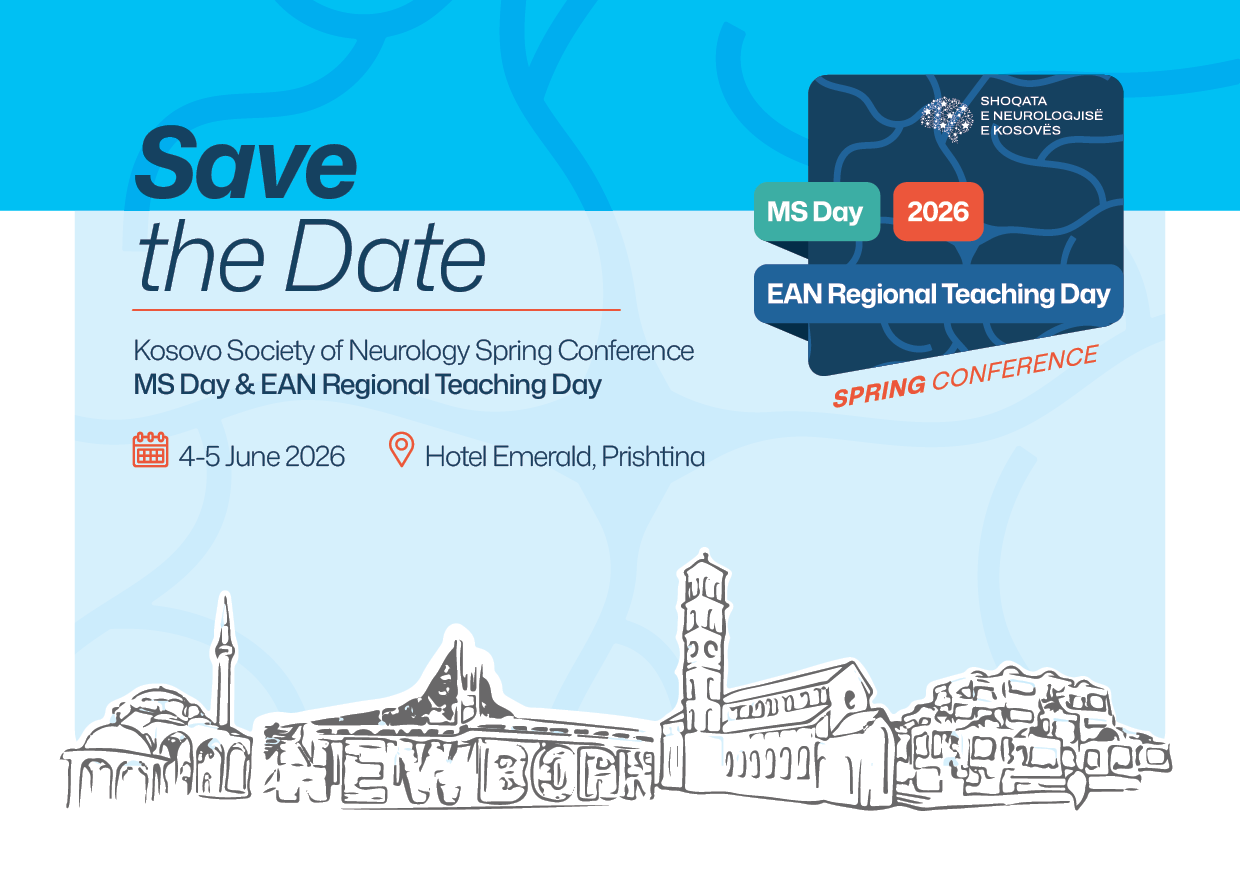 Save
the Date

Kosovo Society of Neurology Spring Conference
MS Day & EAN Regional Teaching Day

4-5 June 2026 Hotel Emerald, Prishtina

SHOQATA E NEUROLOGJISË E KOSOVËS

MS Day 2026

EAN Regional Teaching Day

SPRING CONFERENCE

NEWBORN